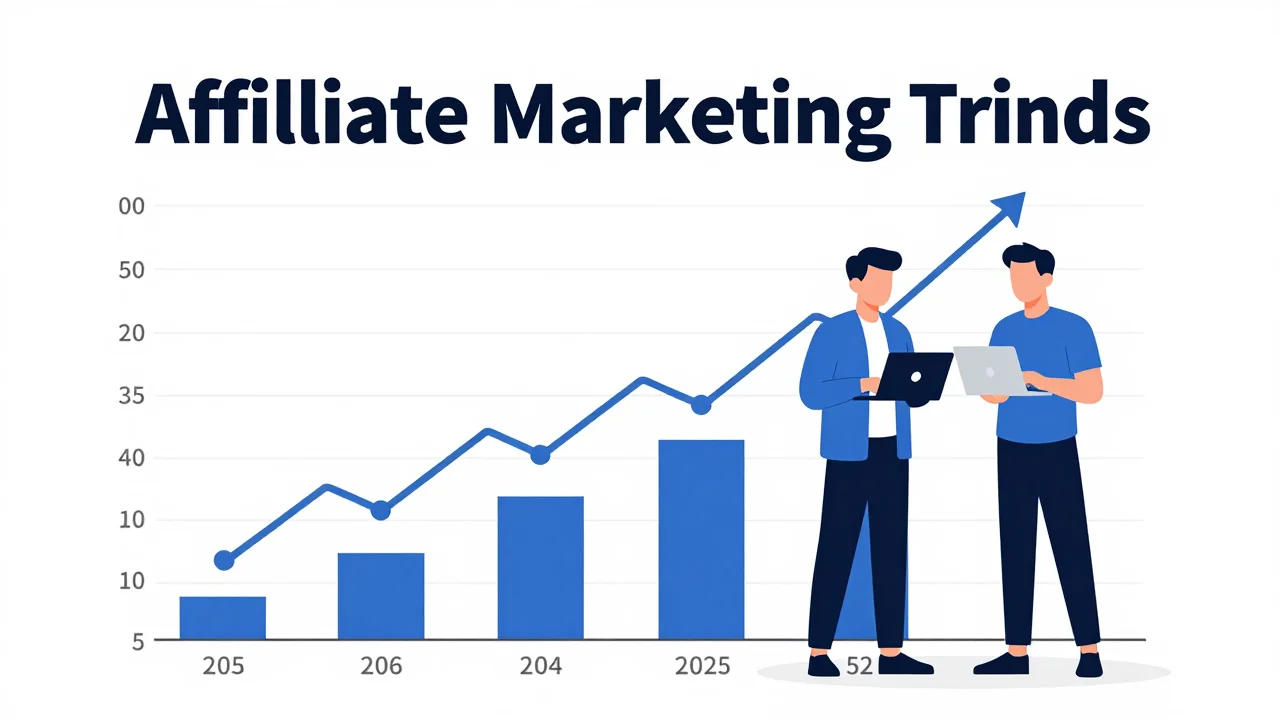 Affilliate Marketing Trinds

00
50
20
35
40
10
10
5

205
206
204
2025
52